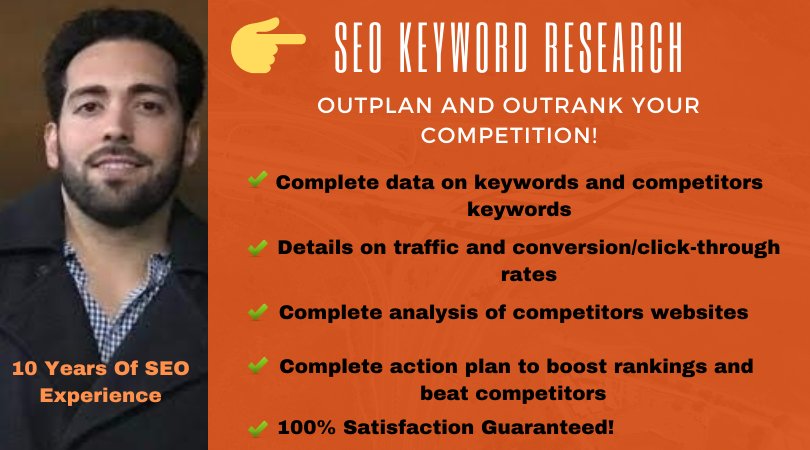 SEO KEYWORD RESEARCH

OUTPLAN AND OUTRANK YOUR COMPETITION!

Complete data on keywords and competitors keywords

Details on traffic and conversion/click-through rates

Complete analysis of competitors websites

Complete action plan to boost rankings and beat competitors

100% Satisfaction Guaranteed!

10 Years Of SEO Experience